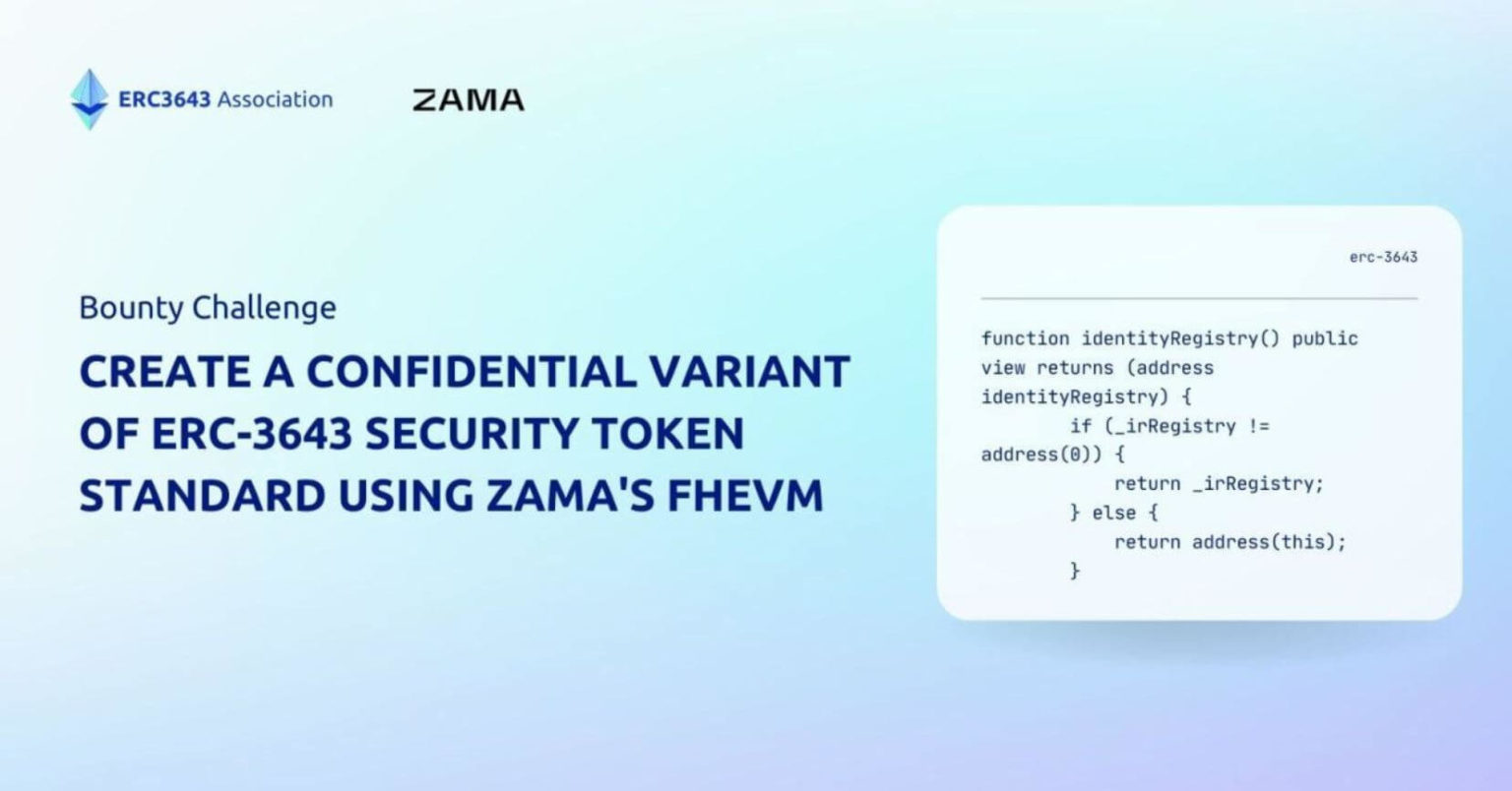 ERC3643 Association

ZAMA

Bounty Challenge

CREATE A CONFIDENTIAL VARIANT OF ERC-3643 SECURITY TOKEN STANDARD USING ZAMA'S FHEVM

erc-3643

function identityRegistry() public view returns (address identityRegistry) {
        if (_irRegistry != address(0)) {
            return _irRegistry;
        } else {
            return address(this);
        }